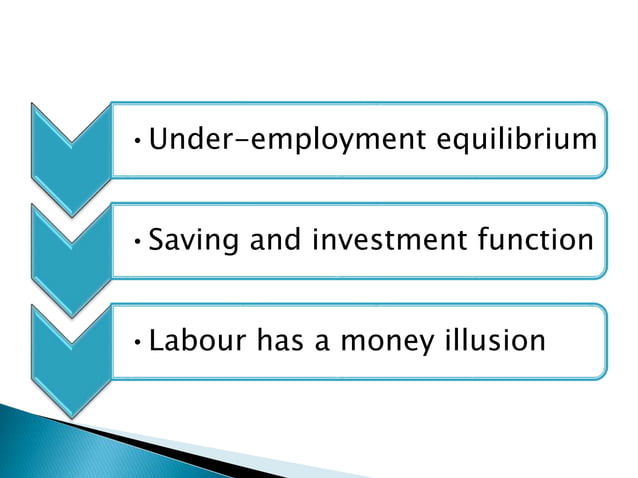 • Under-employment equilibrium

• Saving and investment function

• Labour has a money illusion